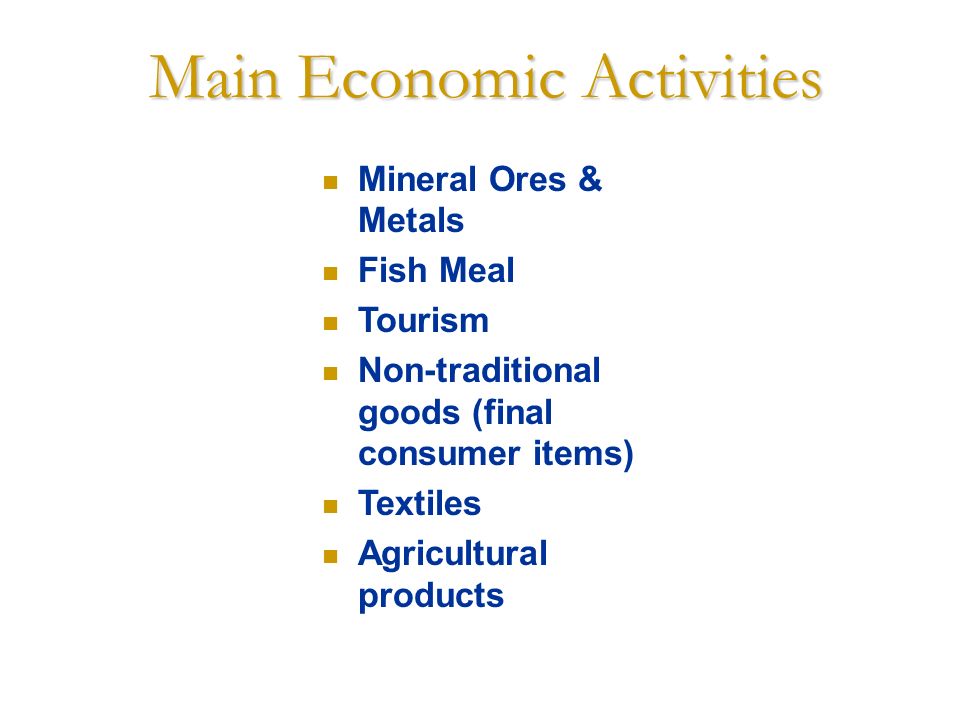 Main Economic Activities

- Mineral Ores & Metals
- Fish Meal
- Tourism
- Non-traditional goods (final consumer items)
- Textiles
- Agricultural products